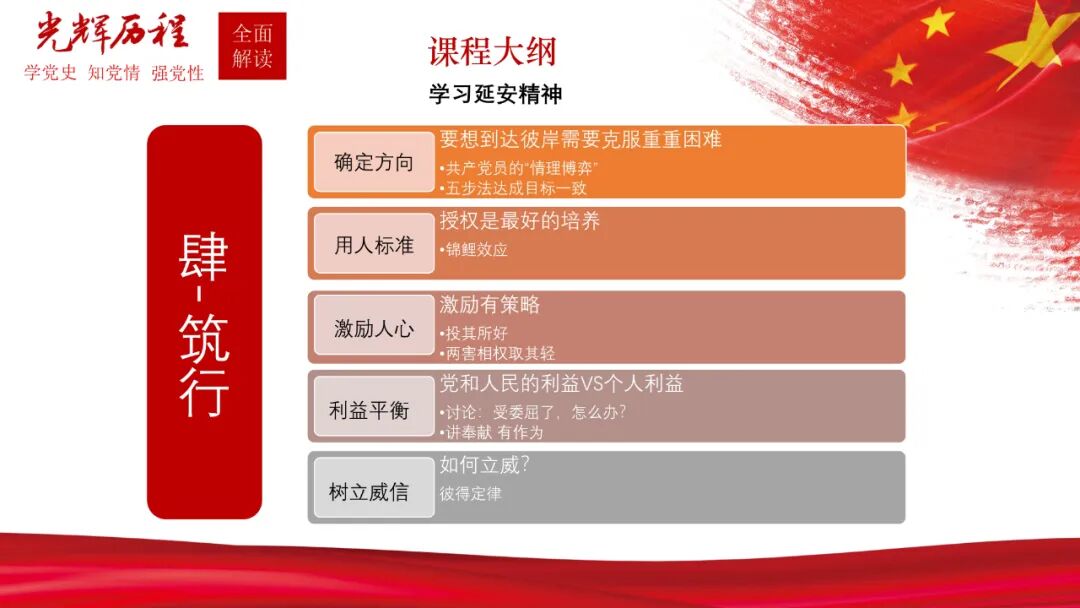 光辉历程
学党史 知党情 强党性
全面解读

课程大纲
学习延安精神

肆-筑行

确定方向
要想到达彼岸需要克服重重困难
•共产党员的"情理博弈"
•五步法达成目标一致

用人标准
授权是最好的培养
•锦鲤效应

激励人心
激励有策略
•投其所好
•两害相权取其轻

利益平衡
党和人民的利益VS个人利益
•讨论：受委屈了，怎么办？
•讲奉献 有作为

树立威信
如何立威？
彼得定律